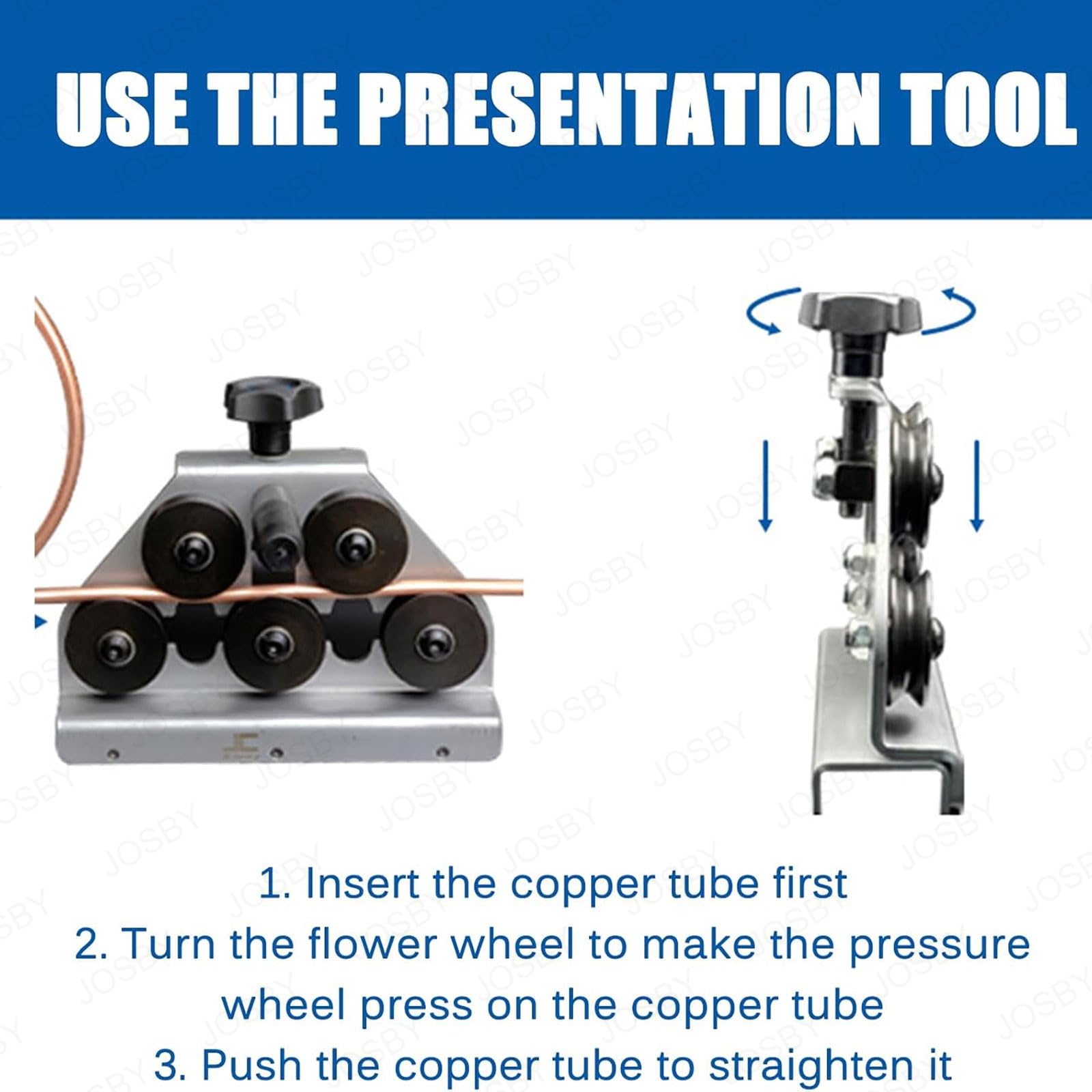 USE THE PRESENTATION TOOL

JOSBY

1. Insert the copper tube first
2. Turn the flower wheel to make the pressure wheel press on the copper tube
3. Push the copper tube to straighten it